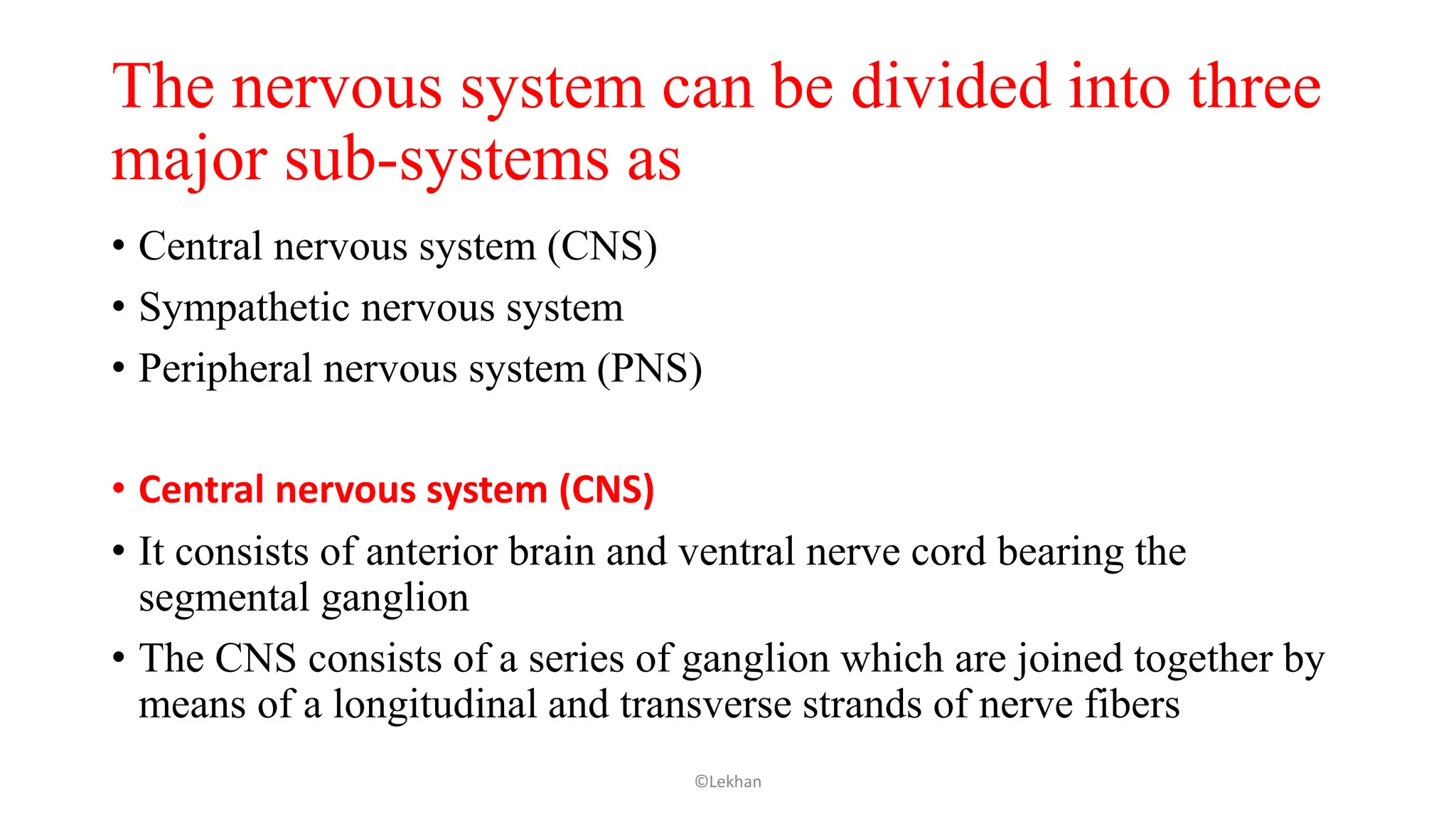 The nervous system can be divided into three major sub-systems as

• Central nervous system (CNS)
• Sympathetic nervous system
• Peripheral nervous system (PNS)

• Central nervous system (CNS)
• It consists of anterior brain and ventral nerve cord bearing the segmental ganglion
• The CNS consists of a series of ganglion which are joined together by means of a longitudinal and transverse strands of nerve fibers

©Lekhan